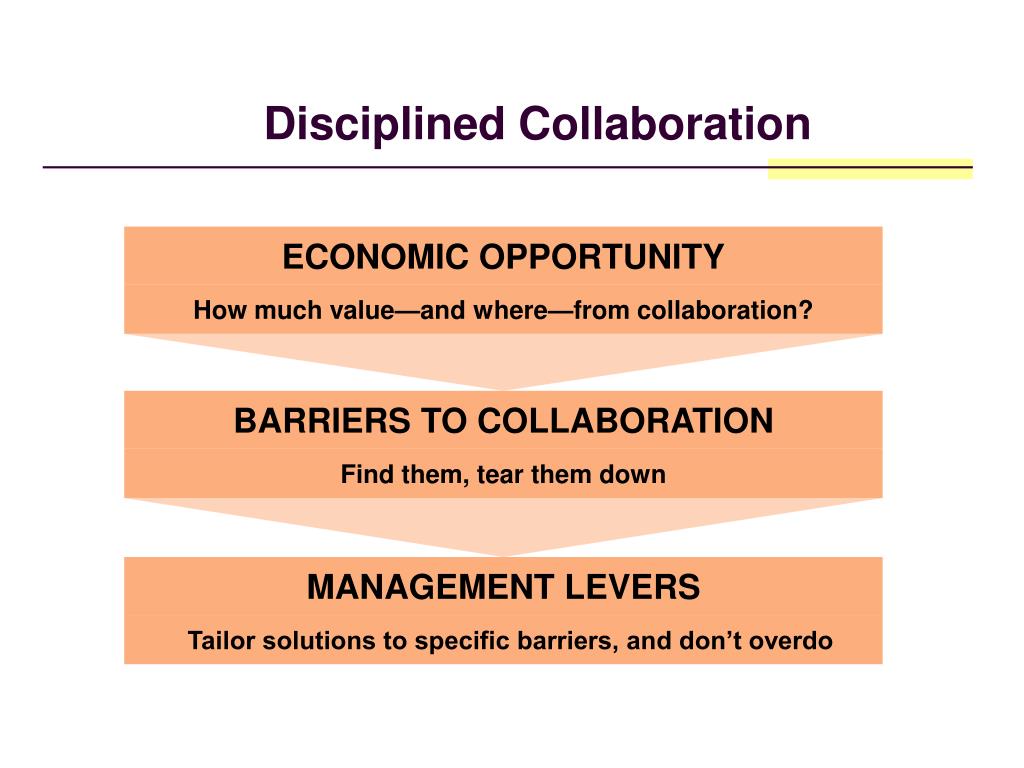 Disciplined Collaboration

ECONOMIC OPPORTUNITY

How much value—and where—from collaboration?

BARRIERS TO COLLABORATION

Find them, tear them down

MANAGEMENT LEVERS

Tailor solutions to specific barriers, and don't overdo